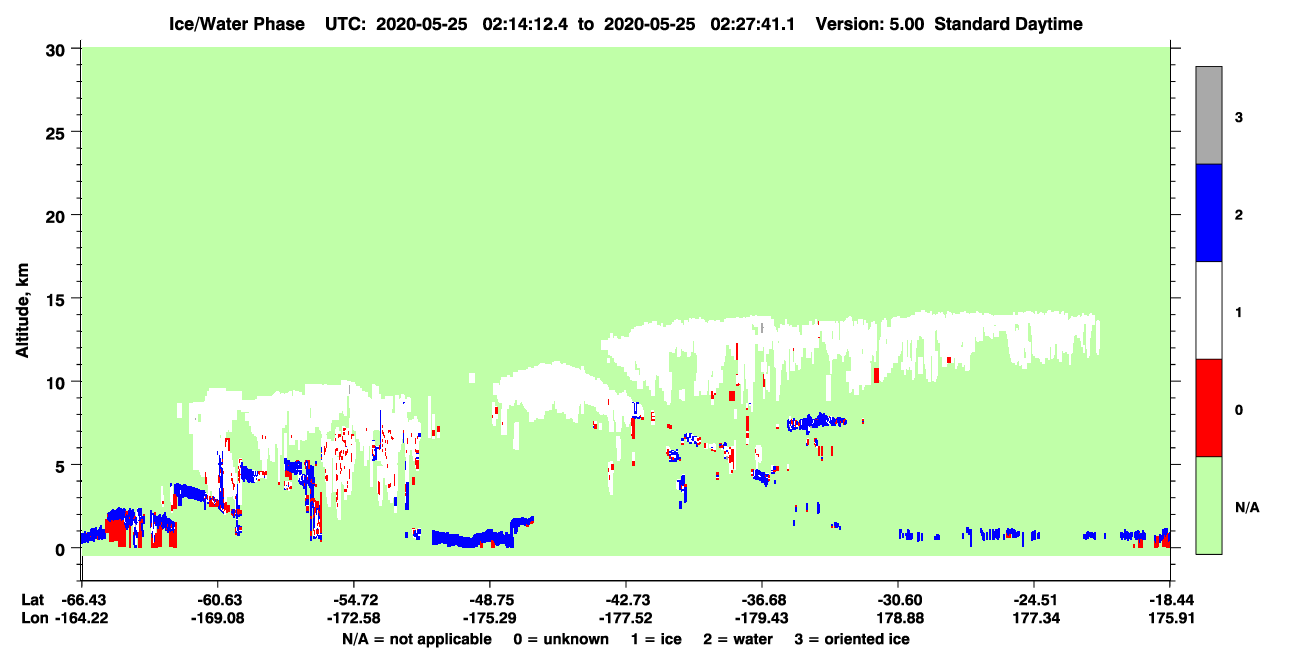 Ice/Water Phase UTC: 2020-05-25 02:14:12.4 to 2020-05-25 02:27:41.1 Version: 5.00 Standard Daytime

30
25
20
15
10
5
0

Altitude, km

3
2
1
0
N/A

Lat -66.43 -60.63 -54.72 -48.75 -42.73 -36.68 -30.60 -24.51 -18.44
Lon -164.22 -169.08 -172.58 -175.29 -177.52 -179.43 178.88 177.34 175.91

N/A = not applicable 0 = unknown 1 = ice 2 = water 3 = oriented ice